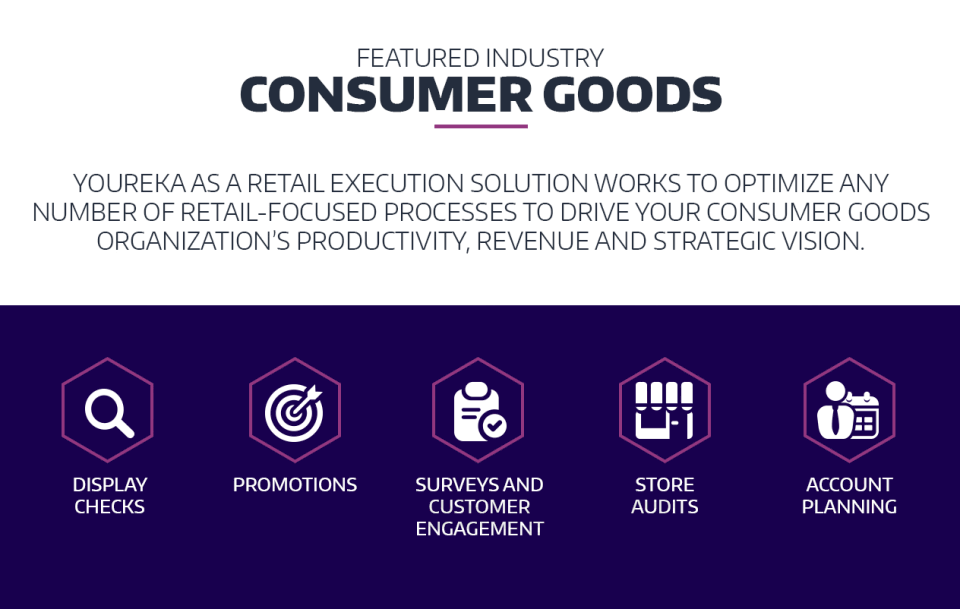 FEATURED INDUSTRY
CONSUMER GOODS

YOUREKA AS A RETAIL EXECUTION SOLUTION WORKS TO OPTIMIZE ANY NUMBER OF RETAIL-FOCUSED PROCESSES TO DRIVE YOUR CONSUMER GOODS ORGANIZATION'S PRODUCTIVITY, REVENUE AND STRATEGIC VISION.

DISPLAY CHECKS

PROMOTIONS

SURVEYS AND CUSTOMER ENGAGEMENT

STORE AUDITS

ACCOUNT PLANNING